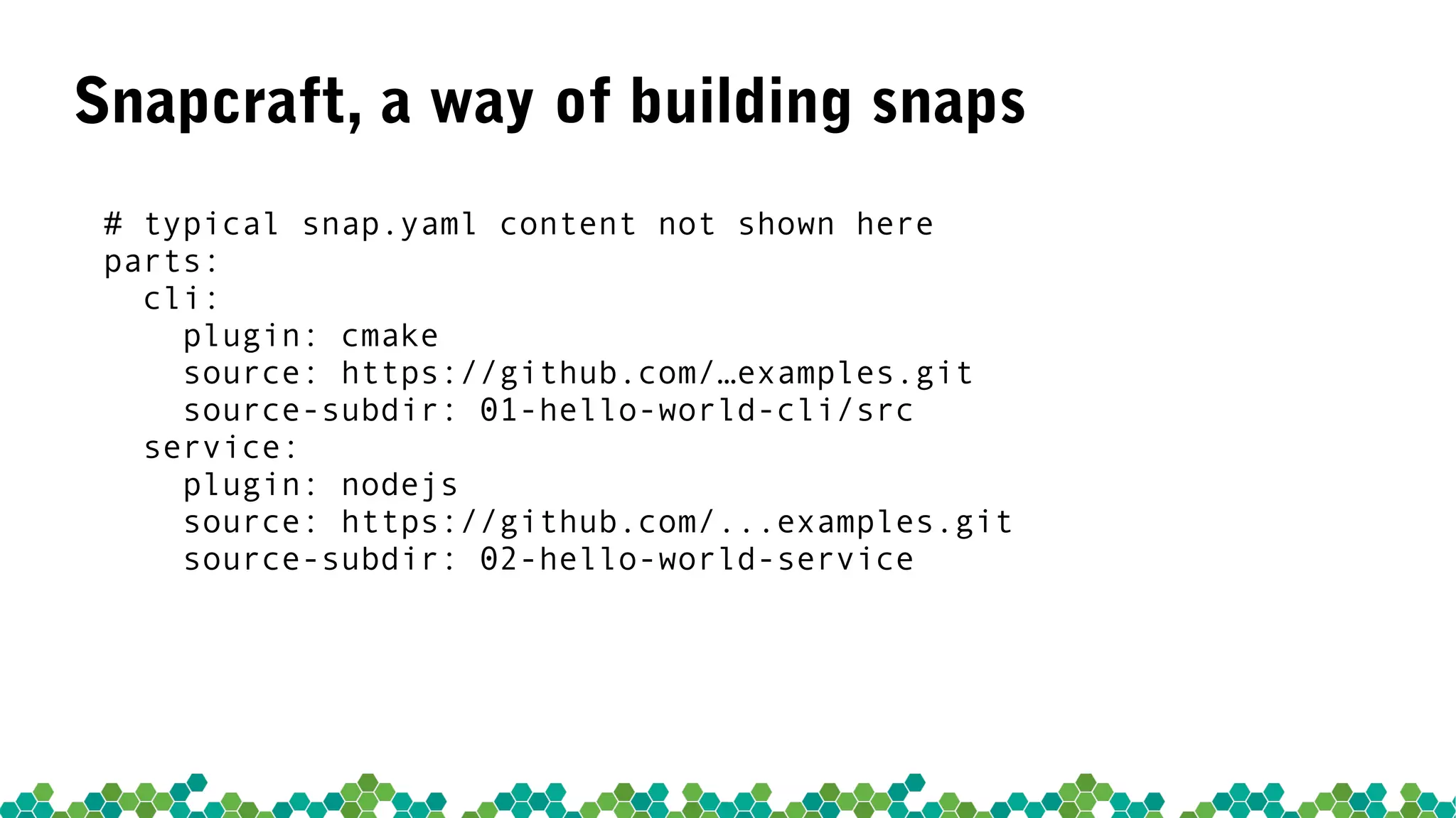 Snapcraft, a way of building snaps

# typical snap.yaml content not shown here
parts:
  cli:
    plugin: cmake
    source: https://github.com/…examples.git
    source-subdir: 01-hello-world-cli/src
  service:
    plugin: nodejs
    source: https://github.com/...examples.git
    source-subdir: 02-hello-world-service